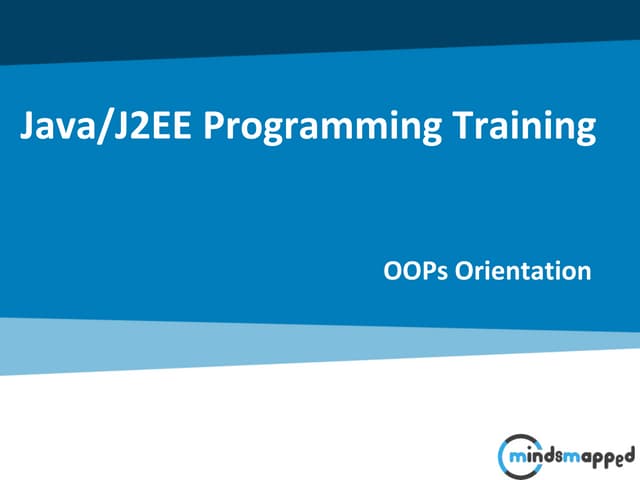 Java/J2EE Programming Training

OOPs Orientation

mindsmapped